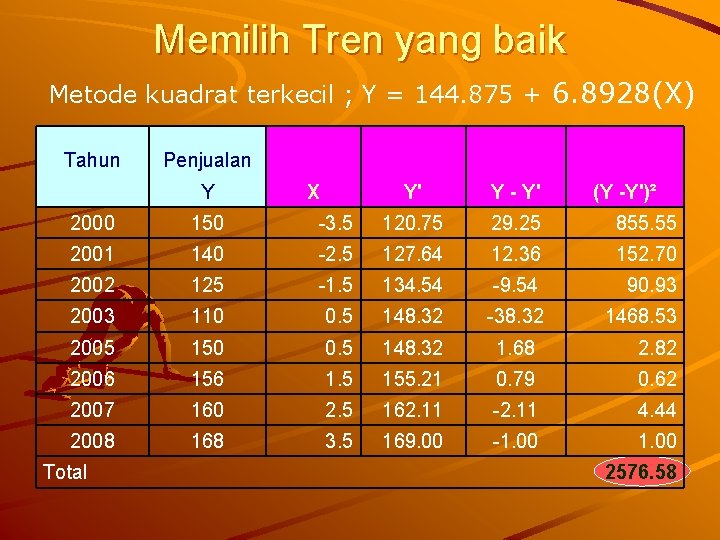 Memilih Tren yang baik

Metode kuadrat terkecil ; Y = 144.875 + 6.8928(X)

| Tahun | Penjualan Y | X | Y' | Y - Y' | (Y -Y')² |
|---|---|---|---|---|---|
| 2000 | 150 | -3.5 | 120.75 | 29.25 | 855.55 |
| 2001 | 140 | -2.5 | 127.64 | 12.36 | 152.70 |
| 2002 | 125 | -1.5 | 134.54 | -9.54 | 90.93 |
| 2003 | 110 | 0.5 | 148.32 | -38.32 | 1468.53 |
| 2005 | 150 | 0.5 | 148.32 | 1.68 | 2.82 |
| 2006 | 156 | 1.5 | 155.21 | 0.79 | 0.62 |
| 2007 | 160 | 2.5 | 162.11 | -2.11 | 4.44 |
| 2008 | 168 | 3.5 | 169.00 | -1.00 | 1.00 |
| Total | | | | | 2576.58 |